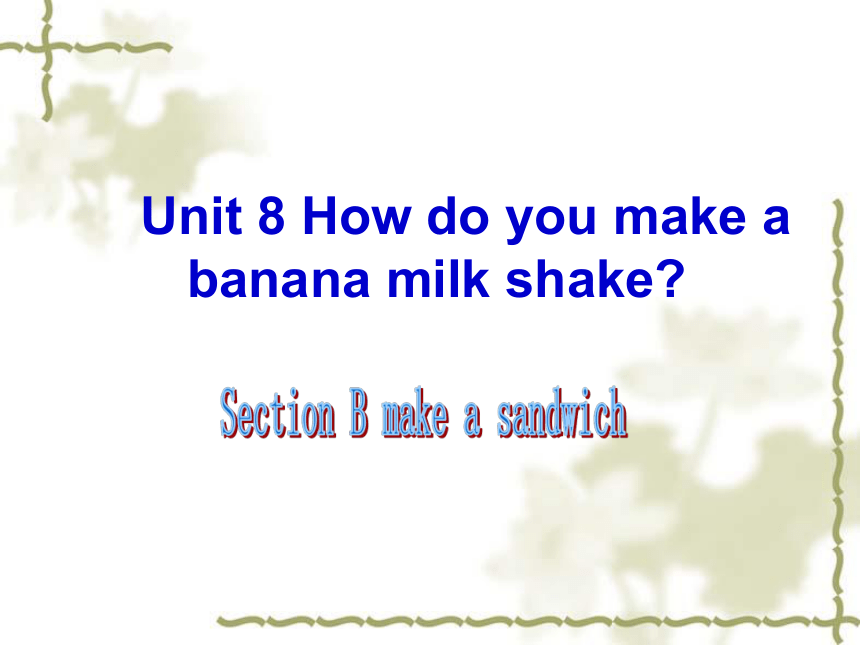 Unit 8 How do you make a banana milk shake?

Section B make a sandwich